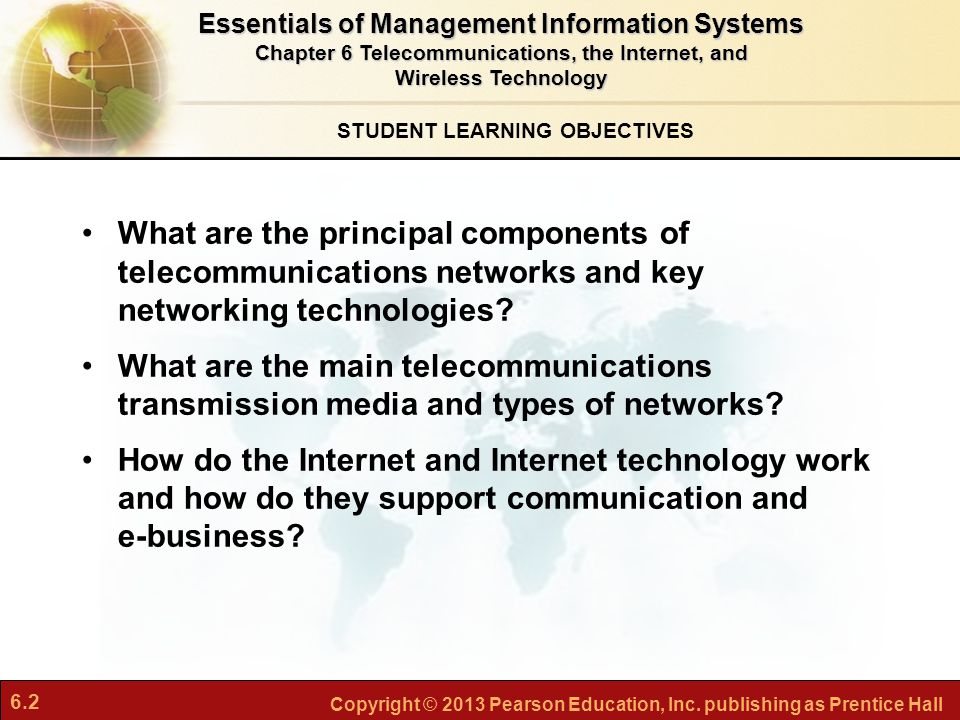 Essentials of Management Information Systems
Chapter 6 Telecommunications, the Internet, and Wireless Technology

STUDENT LEARNING OBJECTIVES

• What are the principal components of telecommunications networks and key networking technologies?

• What are the main telecommunications transmission media and types of networks?

• How do the Internet and Internet technology work and how do they support communication and e-business?

6.2

Copyright © 2013 Pearson Education, Inc. publishing as Prentice Hall